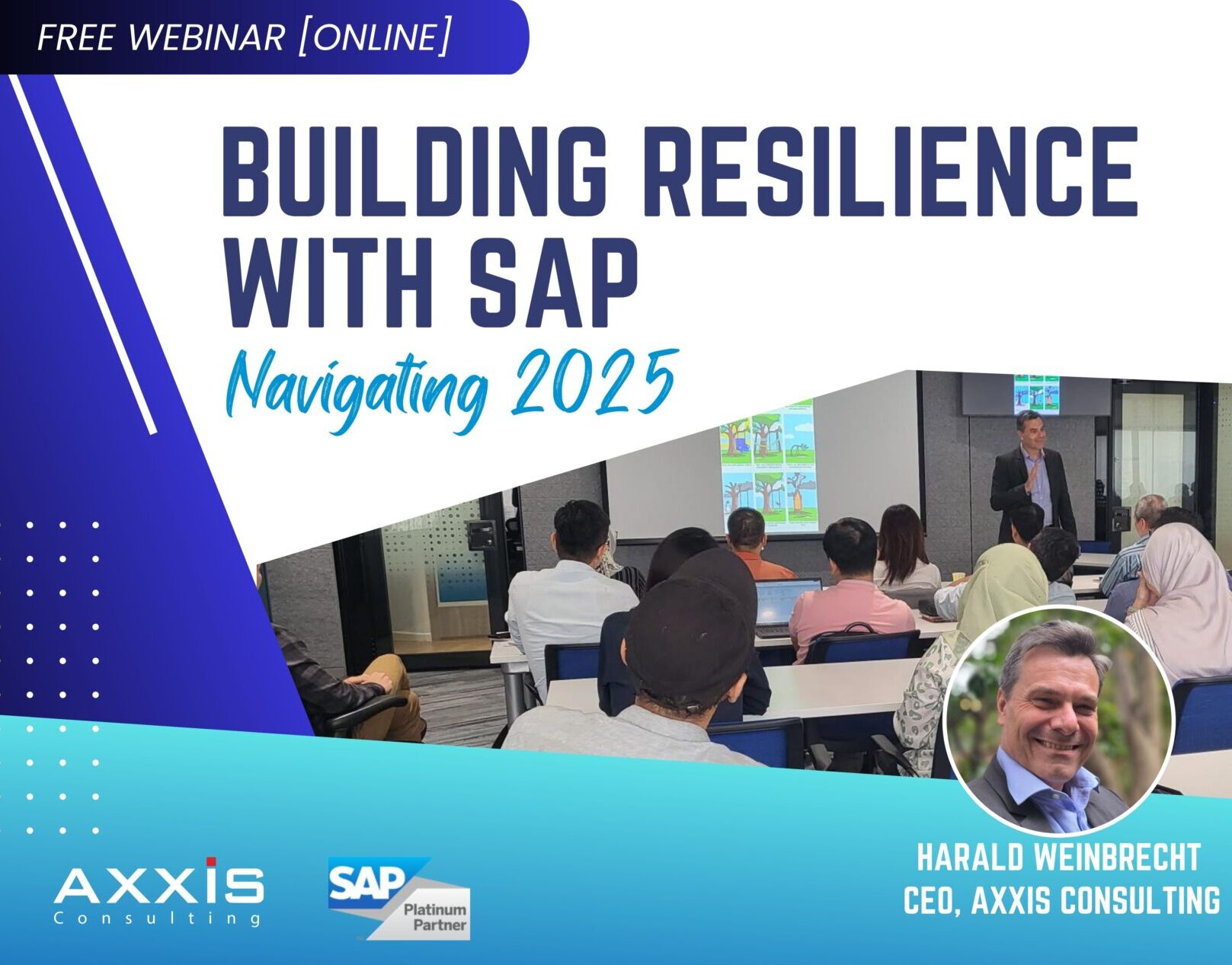 FREE WEBINAR [ONLINE]

BUILDING RESILIENCE WITH SAP

Navigating 2025

AXXIS
Consulting

SAP
Platinum Partner

HARALD WEINBRECHT
CEO, AXXIS CONSULTING